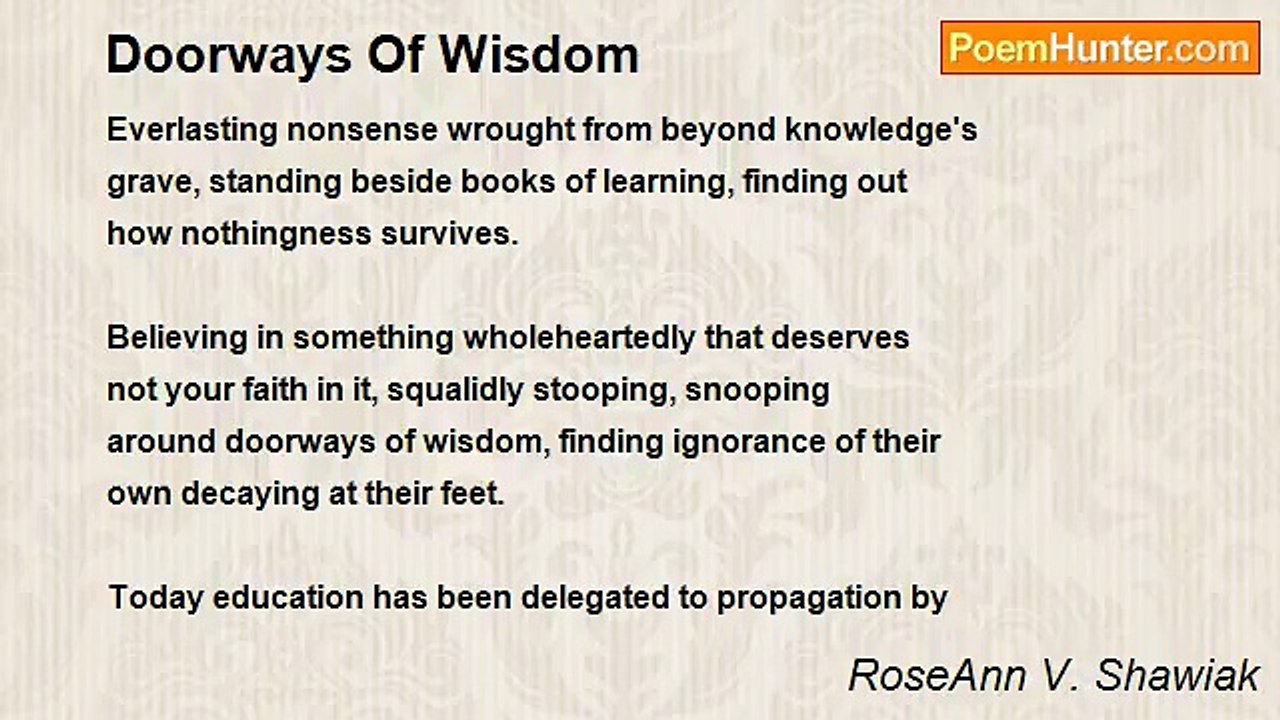 Doorways Of Wisdom

PoemHunter.com

Everlasting nonsense wrought from beyond knowledge's grave, standing beside books of learning, finding out how nothingness survives.

Believing in something wholeheartedly that deserves not your faith in it, squalidly stooping, snooping around doorways of wisdom, finding ignorance of their own decaying at their feet.

Today education has been delegated to propagation by

RoseAnn V. Shawiak